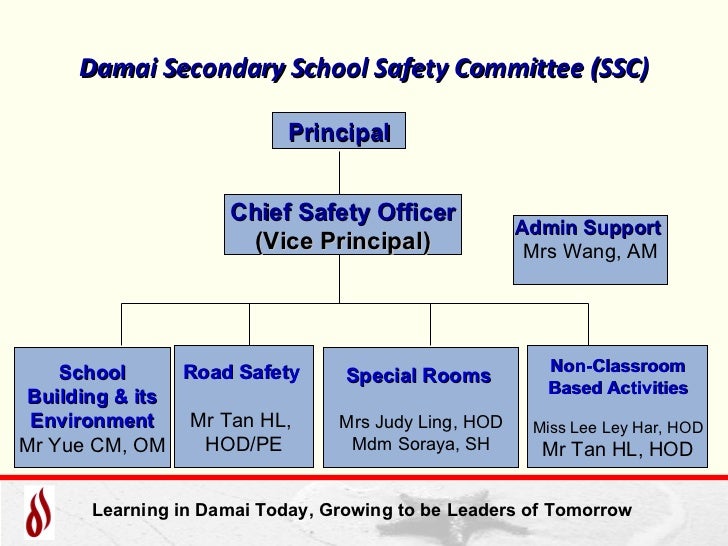 Damai Secondary School Safety Committee (SSC)

Principal

Chief Safety Officer
(Vice Principal)

Admin Support
Mrs Wang, AM

School Building & its Environment
Mr Yue CM, OM

Road Safety
Mr Tan HL, HOD/PE

Special Rooms
Mrs Judy Ling, HOD
Mdm Soraya, SH

Non-Classroom Based Activities
Miss Lee Ley Har, HOD
Mr Tan HL, HOD

Learning in Damai Today, Growing to be Leaders of Tomorrow